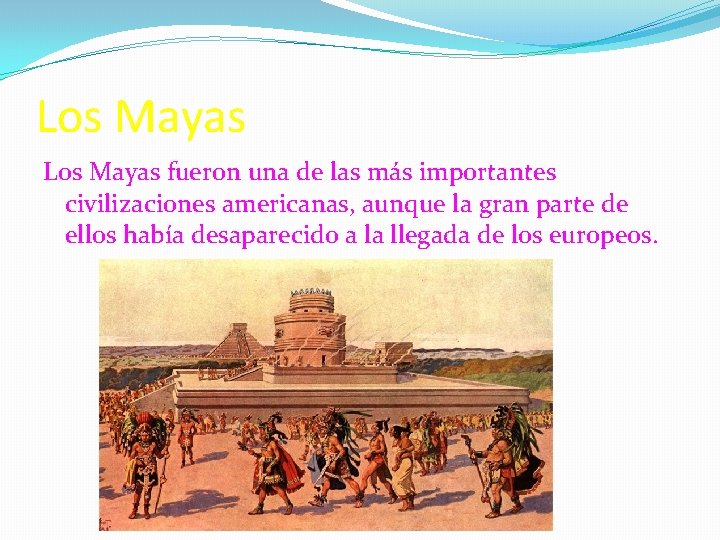 Los Mayas

Los Mayas fueron una de las más importantes civilizaciones americanas, aunque la gran parte de ellos había desaparecido a la llegada de los europeos.